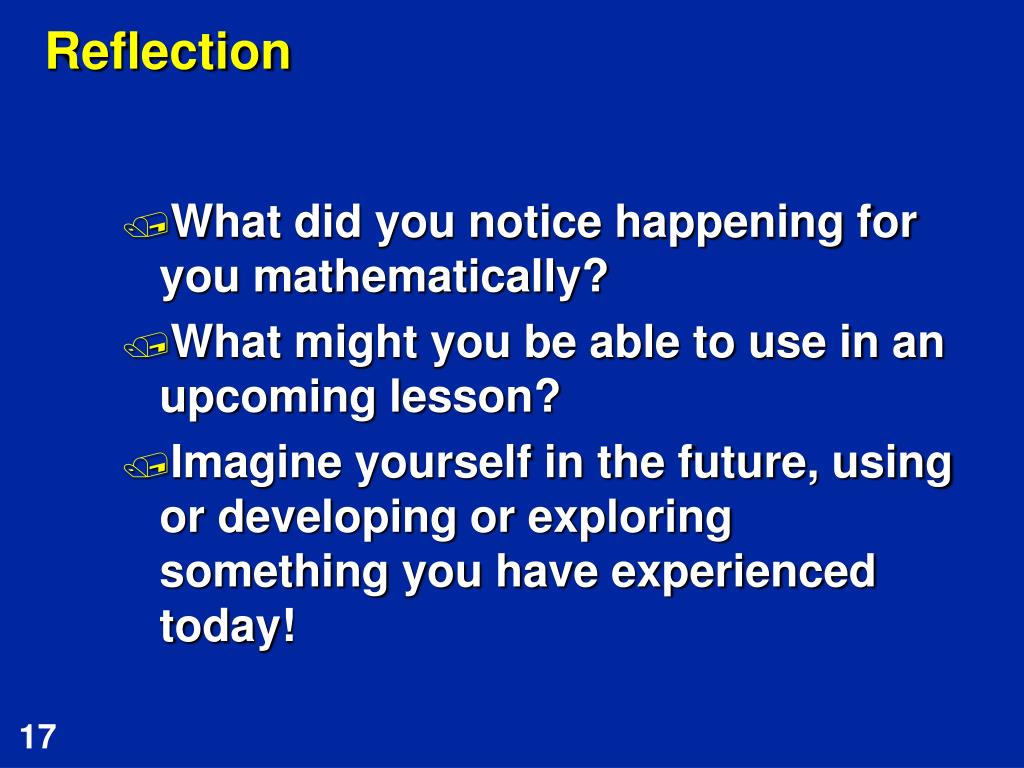 Reflection

What did you notice happening for you mathematically?

What might you be able to use in an upcoming lesson?

Imagine yourself in the future, using or developing or exploring something you have experienced today!

17